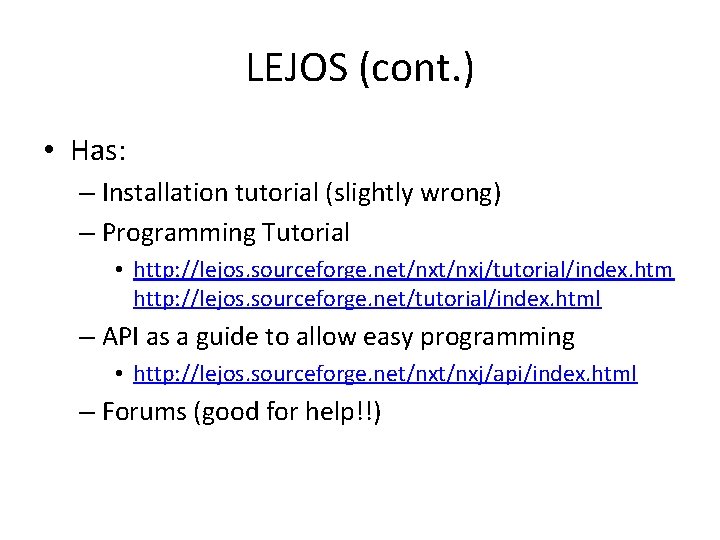 LEJOS (cont.)

• Has:
– Installation tutorial (slightly wrong)
– Programming Tutorial
• http://lejos.sourceforge.net/nxt/nxj/tutorial/index.htm http://lejos.sourceforge.net/tutorial/index.html
– API as a guide to allow easy programming
• http://lejos.sourceforge.net/nxt/nxj/api/index.html
– Forums (good for help!!)